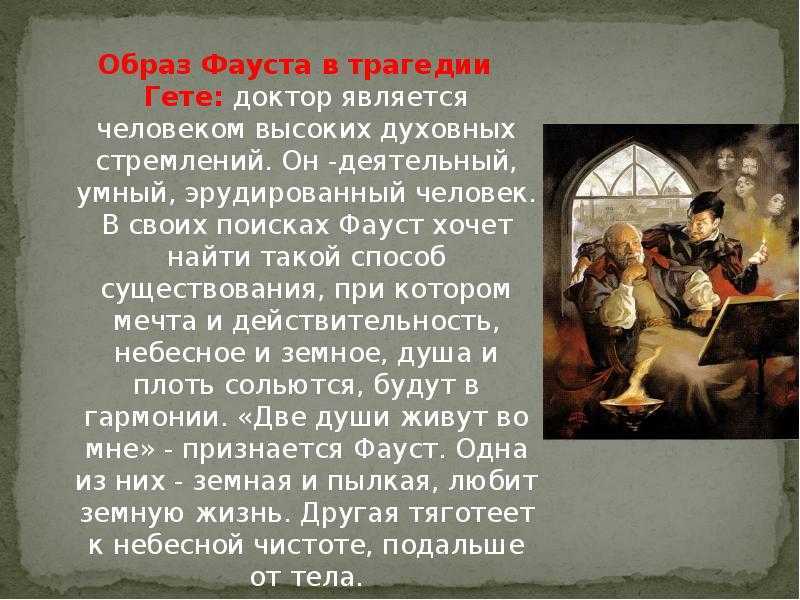 Образ Фауста в трагедии Гете: доктор является человеком высоких духовных стремлений. Он -деятельный, умный, эрудированный человек. В своих поисках Фауст хочет найти такой способ существования, при котором мечта и действительность, небесное и земное, душа и плоть сольются, будут в гармонии. «Две души живут во мне» - признается Фауст. Одна из них - земная и пылкая, любит земную жизнь. Другая тяготеет к небесной чистоте, подальше от тела.